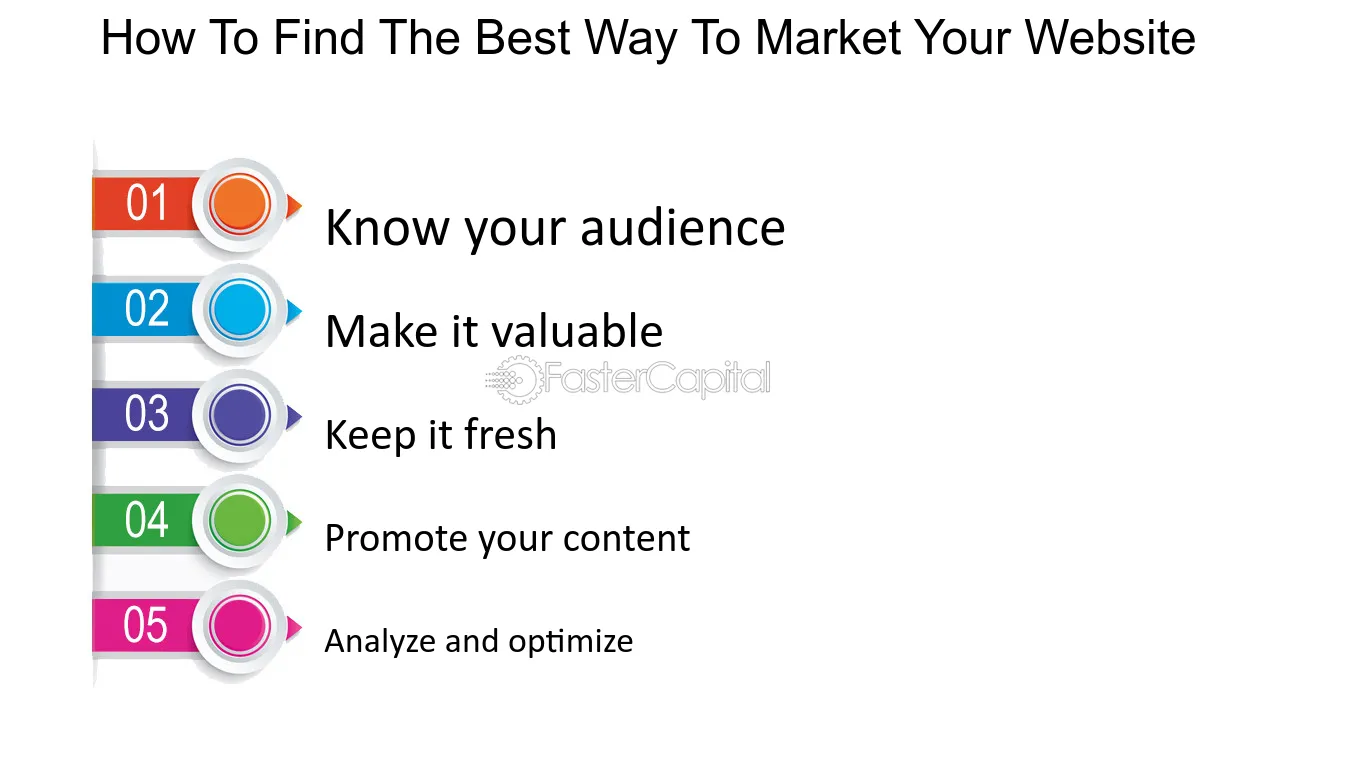 How To Find The Best Way To Market Your Website

01
Know your audience

02
Make it valuable

03
Keep it fresh

04
Promote your content

05
Analyze and optimize

FasterCapital